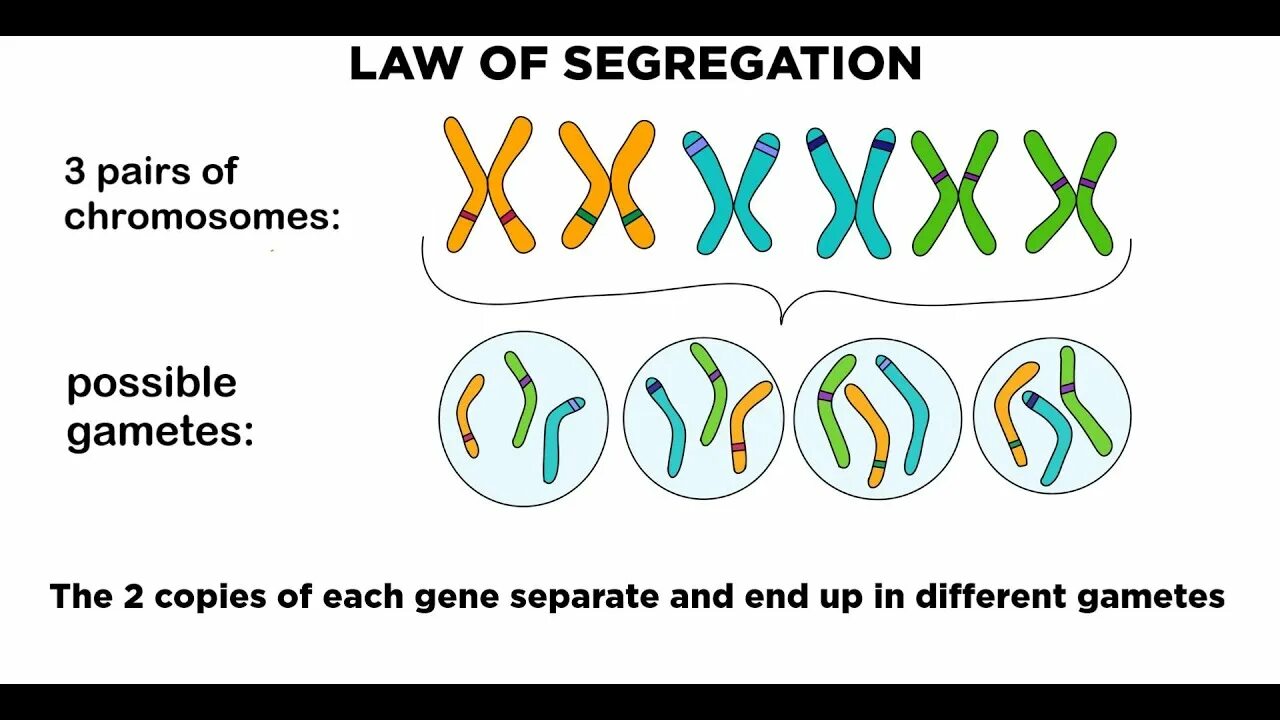 LAW OF SEGREGATION

3 pairs of chromosomes:

possible gametes:

The 2 copies of each gene separate and end up in different gametes